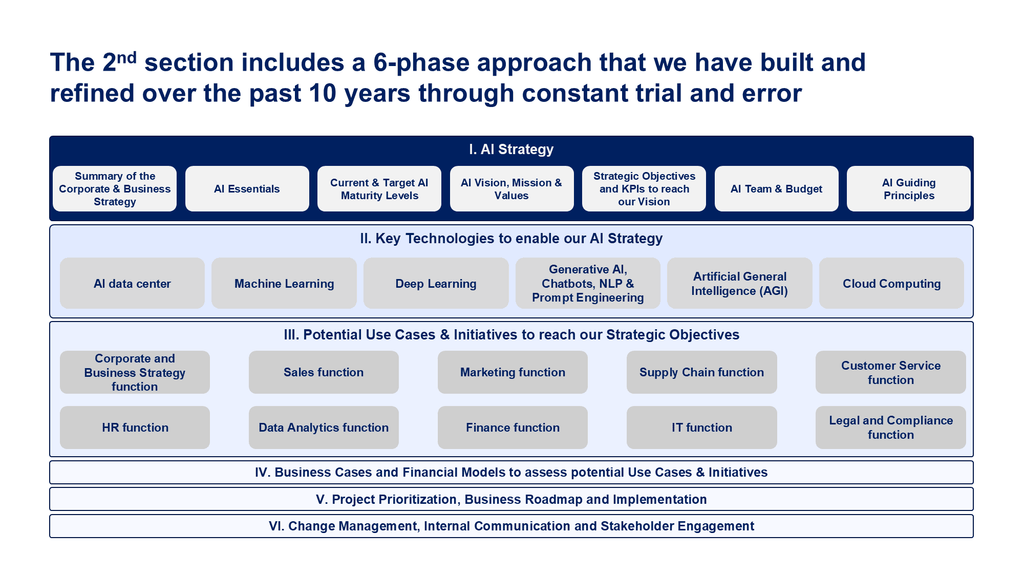 The 2$^{nd}$ section includes a 6-phase approach that we have built and refined over the past 10 years through constant trial and error

I. AI Strategy

Summary of the Corporate & Business Strategy

AI Essentials

Current & Target AI Maturity Levels

AI Vision, Mission & Values

Strategic Objectives and KPIs to reach our Vision

AI Team & Budget

AI Guiding Principles

II. Key Technologies to enable our AI Strategy

AI data center

Machine Learning

Deep Learning

Generative AI, Chatbots, NLP & Prompt Engineering

Artificial General Intelligence (AGI)

Cloud Computing

III. Potential Use Cases & Initiatives to reach our Strategic Objectives

Corporate and Business Strategy function

Sales function

Marketing function

Supply Chain function

Customer Service function

HR function

Data Analytics function

Finance function

IT function

Legal and Compliance function

IV. Business Cases and Financial Models to assess potential Use Cases & Initiatives

V. Project Prioritization, Business Roadmap and Implementation

VI. Change Management, Internal Communication and Stakeholder Engagement